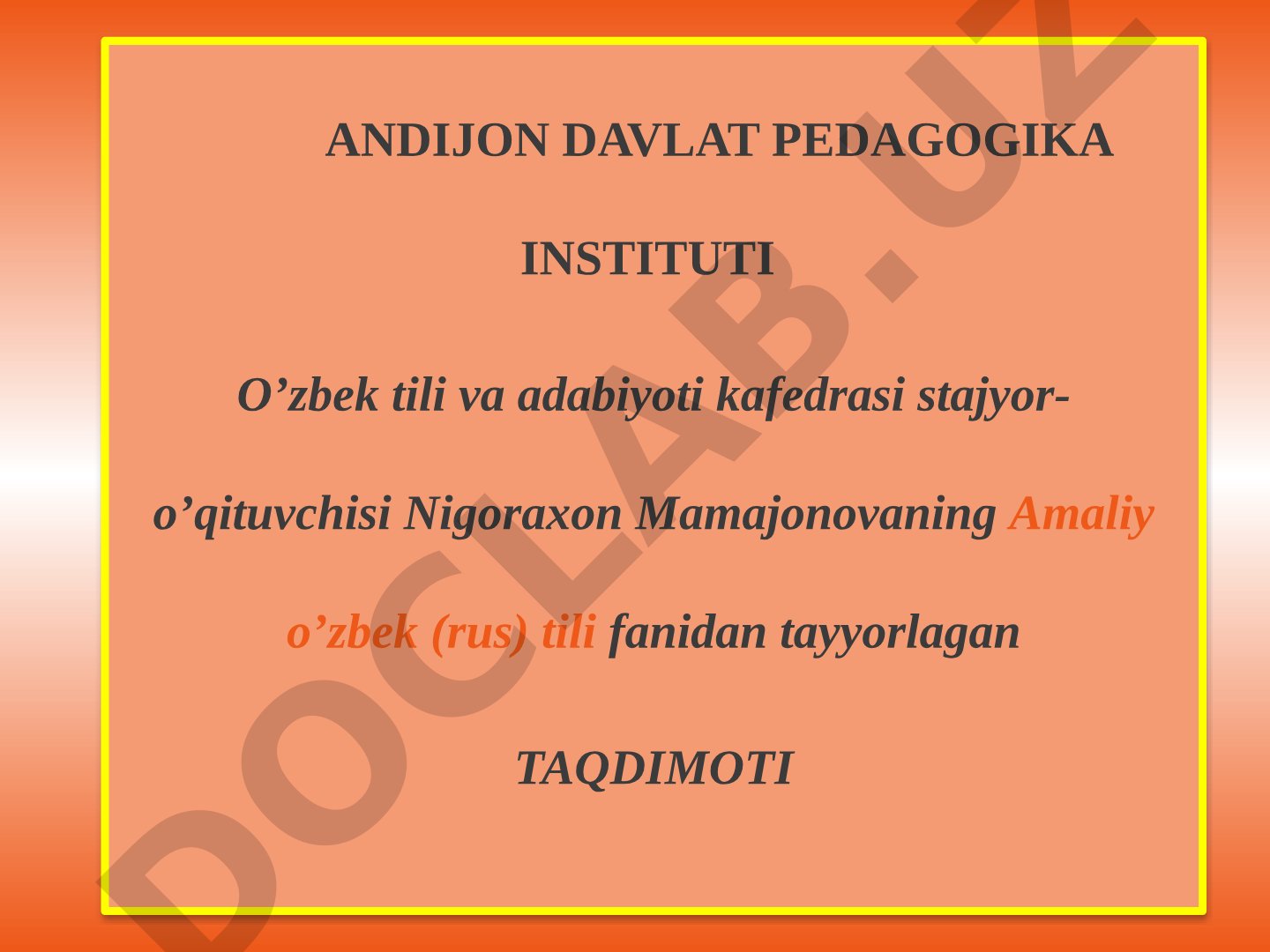 ANDIJON DAVLAT PEDAGOGIKA INSTITUTI

O’zbek tili va adabiyoti kafedrasi stajyor-o’qituvchisi Nigoraxon Mamajonovaning Amaliy o’zbek (rus) tili fanidan tayyorlagan

TAQDIMOTI

DOCLAB.UZ